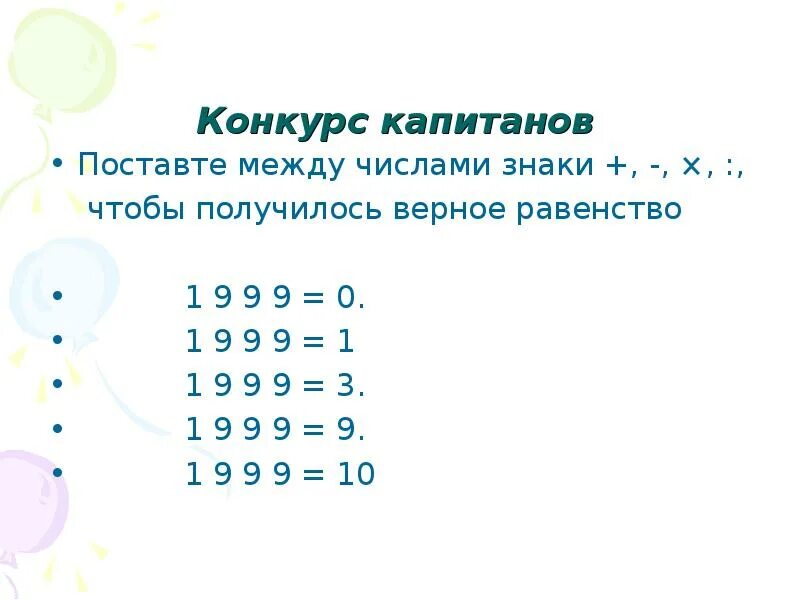 Конкурс капитанов

• Поставте между числами знаки +, -, ×, :, чтобы получилось верное равенство

• 1 9 9 9 = 0.
• 1 9 9 9 = 1
• 1 9 9 9 = 3.
• 1 9 9 9 = 9.
• 1 9 9 9 = 10